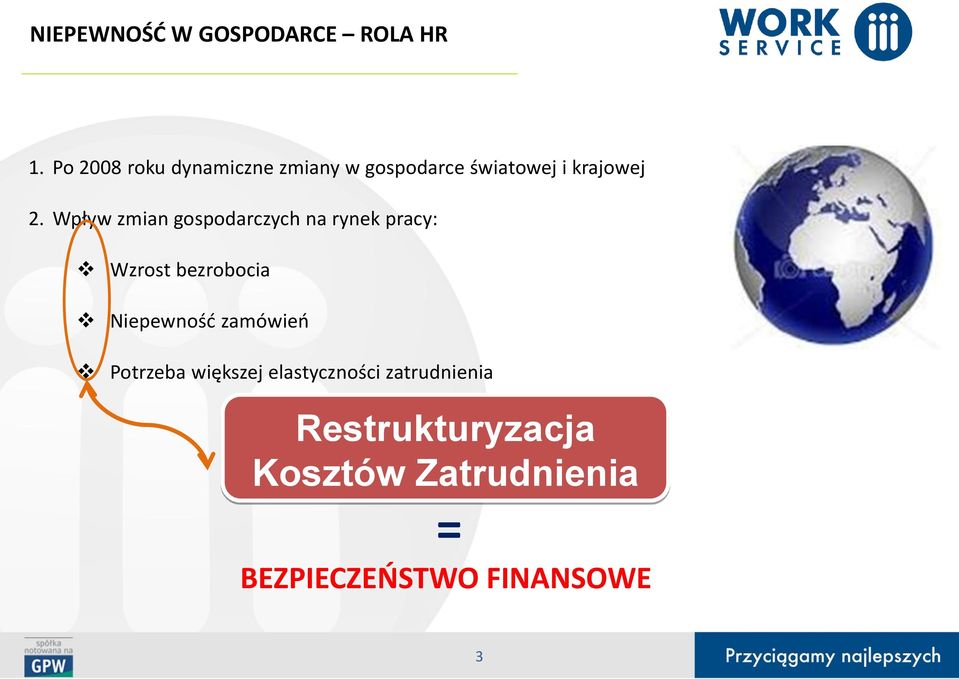 NIEPEWNOŚĆ W GOSPODARCE – ROLA HR

WORK SERVICE

1. Po 2008 roku dynamiczne zmiany w gospodarce światowej i krajowej

2. Wpływ zmian gospodarczych na rynek pracy:

❖ Wzrost bezrobocia

❖ Niepewność zamówień

❖ Potrzeba większej elastyczności zatrudnienia

Restrukturyzacja Kosztów Zatrudnienia

=

BEZPIECZEŃSTWO FINANSOWE

spółka notowana na GPW

3

Przyciągamy najlepszych